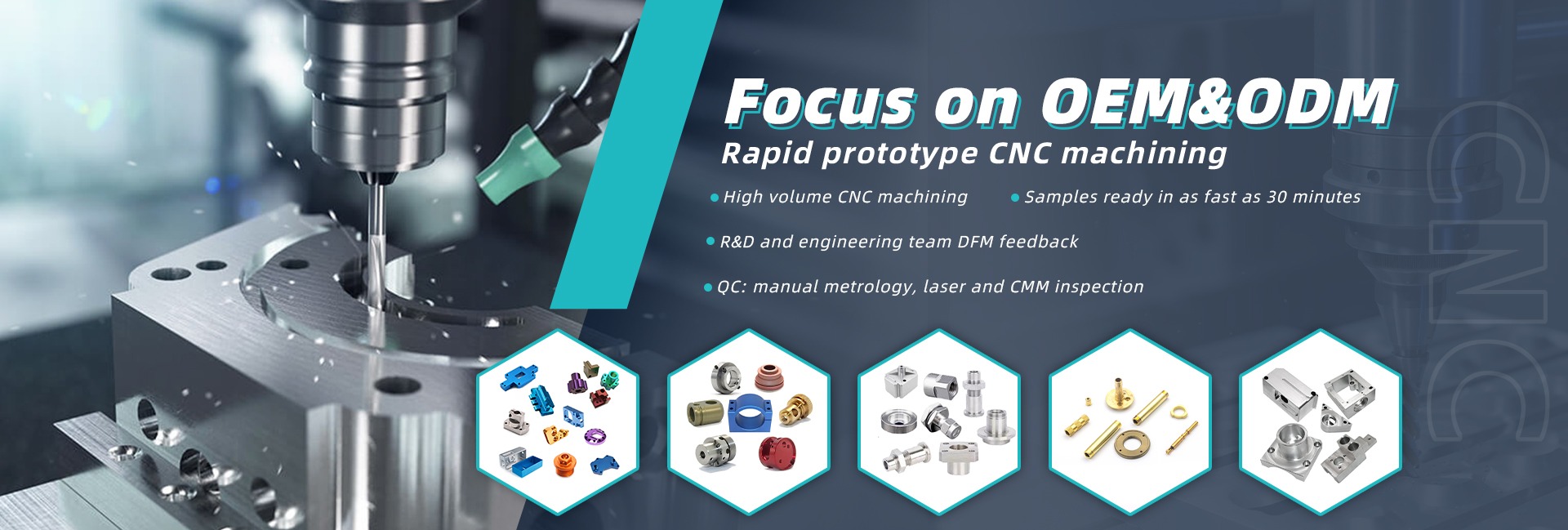 Focus on OEM&ODM
Rapid prototype CNC machining

High volume CNC machining

Samples ready in as fast as 30 minutes

R&D and engineering team DFM feedback

QC: manual metrology, laser and CMM inspection

CNC